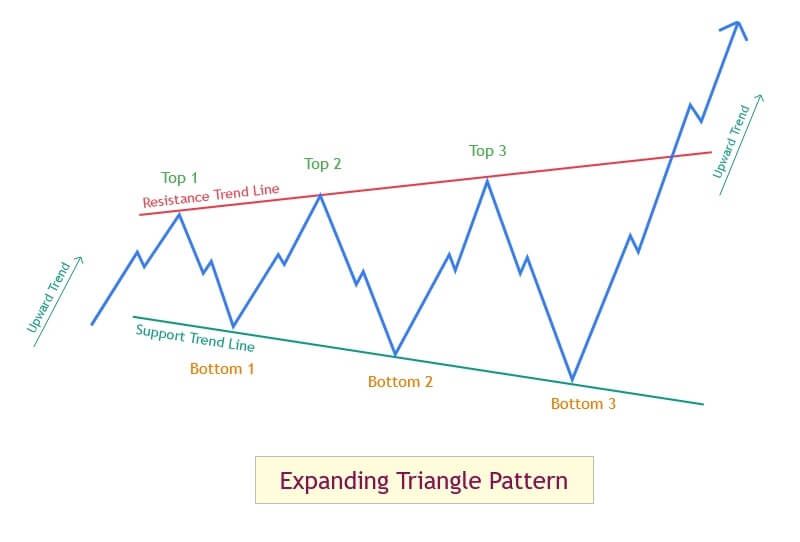 Upward Trend

Top 1

Resistance Trend Line

Top 2

Top 3

Upward Trend

Support Trend Line

Bottom 1

Bottom 2

Bottom 3

Expanding Triangle Pattern